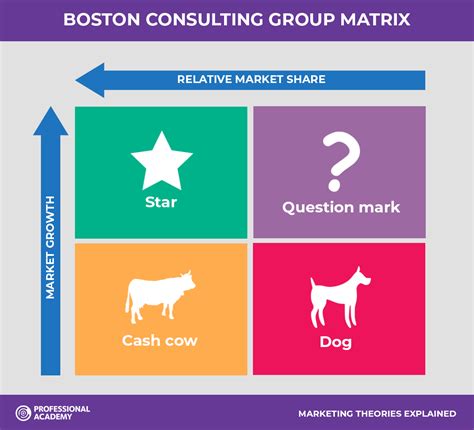 BOSTON CONSULTING GROUP MATRIX

RELATIVE MARKET SHARE

MARKET GROWTH

Star

Question mark

Cash cow

Dog

PROFESSIONAL ACADEMY

MARKETING THEORIES EXPLAINED